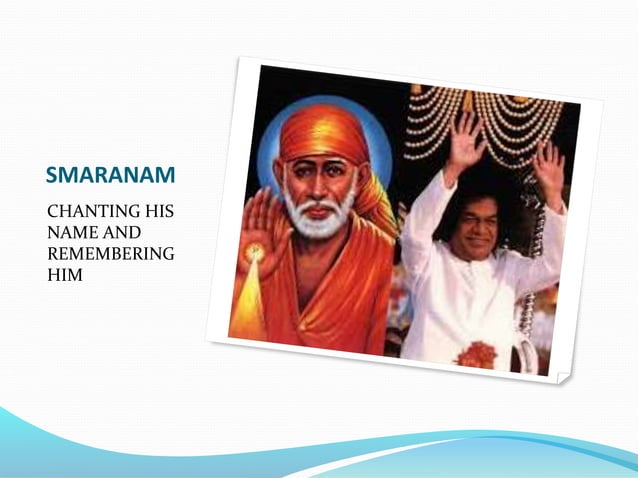 SMARANAM

CHANTING HIS NAME AND REMEMBERING HIM